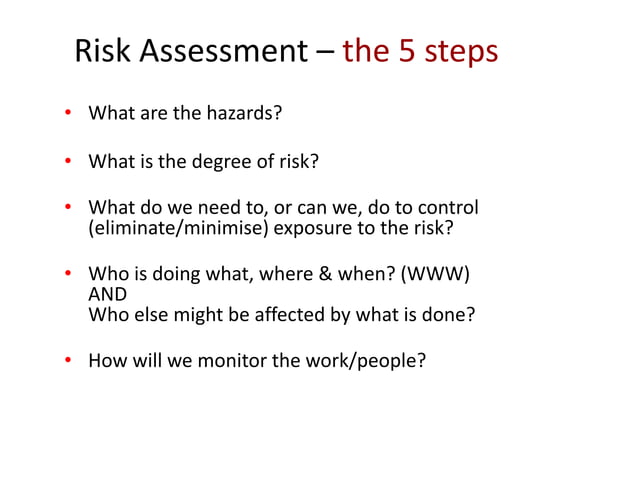 Risk Assessment – the 5 steps

• What are the hazards?

• What is the degree of risk?

• What do we need to, or can we, do to control (eliminate/minimise) exposure to the risk?

• Who is doing what, where & when? (WWW)
AND
Who else might be affected by what is done?

• How will we monitor the work/people?